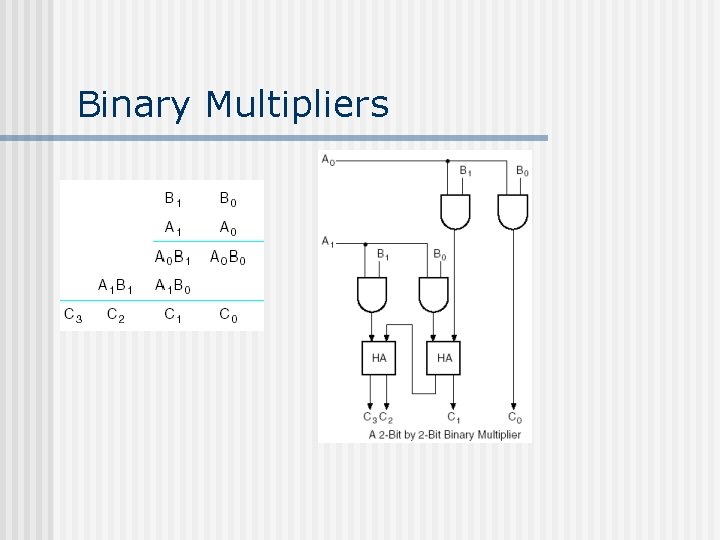 Binary Multipliers

|  |  | $B_1$ | $B_0$ |
|---|---|---|---|
|  |  | $A_1$ | $A_0$ |
|  |  | $A_0B_1$ | $A_0B_0$ |
|  | $A_1B_1$ | $A_1B_0$ |  |
| $C_3$ | $C_2$ | $C_1$ | $C_0$ |

$A_0$ $B_1$ $B_0$
$A_1$ $B_1$ $B_0$
HA HA
$C_3$ $C_2$ $C_1$ $C_0$
A 2-Bit by 2-Bit Binary Multiplier